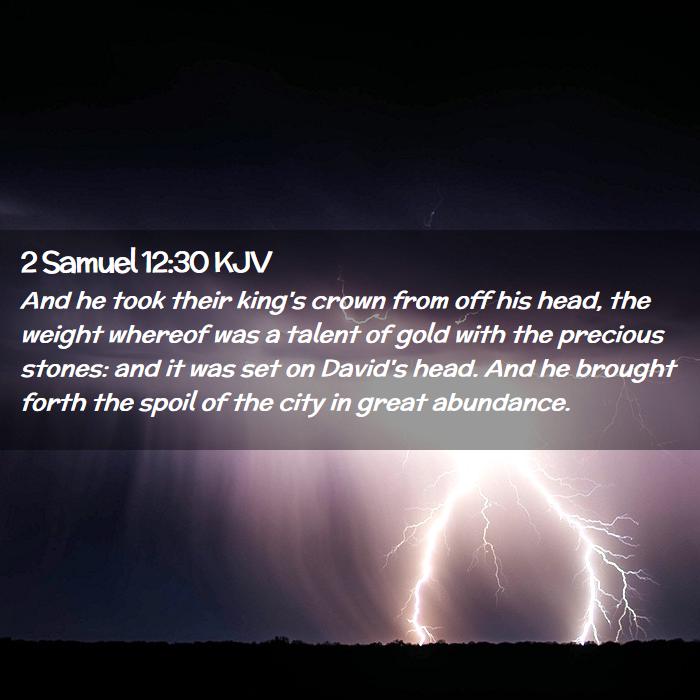 2 Samuel 12:30 KJV

And he took their king's crown from off his head, the weight whereof was a talent of gold with the precious stones: and it was set on David's head. And he brought forth the spoil of the city in great abundance.